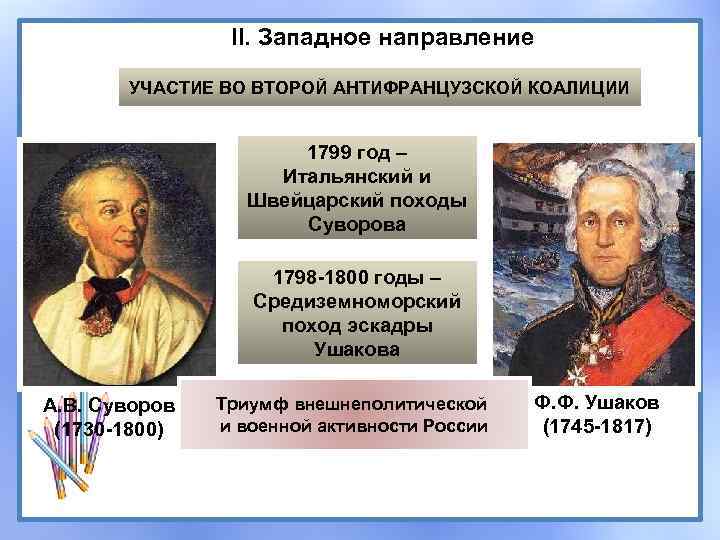 II. Западное направление

УЧАСТИЕ ВО ВТОРОЙ АНТИФРАНЦУЗСКОЙ КОАЛИЦИИ

1799 год – Итальянский и Швейцарский походы Суворова

1798-1800 годы – Средиземноморский поход эскадры Ушакова

А.В. Суворов (1730-1800)

Триумф внешнеполитической и военной активности России

Ф.Ф. Ушаков (1745-1817)